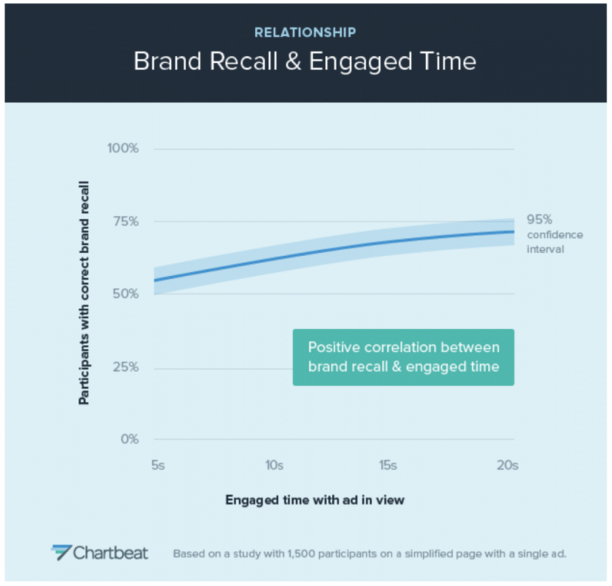 RELATIONSHIP
Brand Recall & Engaged Time

Participants with correct brand recall

100%
75%
50%
25%
0%

95% confidence interval

Positive correlation between brand recall & engaged time

5s
10s
15s
20s

Engaged time with ad in view

Chartbeat

Based on a study with 1,500 participants on a simplified page with a single ad.